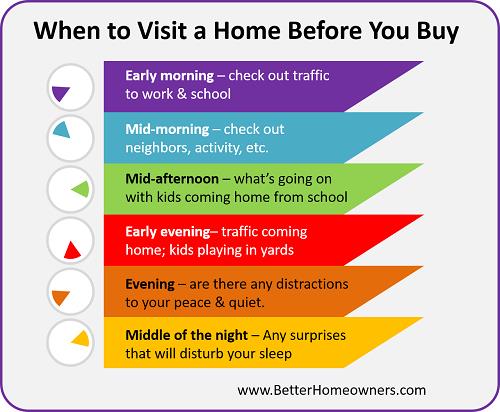 When to Visit a Home Before You Buy

Early morning – check out traffic to work & school

Mid-morning – check out neighbors, activity, etc.

Mid-afternoon – what's going on with kids coming home from school

Early evening– traffic coming home; kids playing in yards

Evening – are there any distractions to your peace & quiet.

Middle of the night – Any surprises that will disturb your sleep

www.BetterHomeowners.com